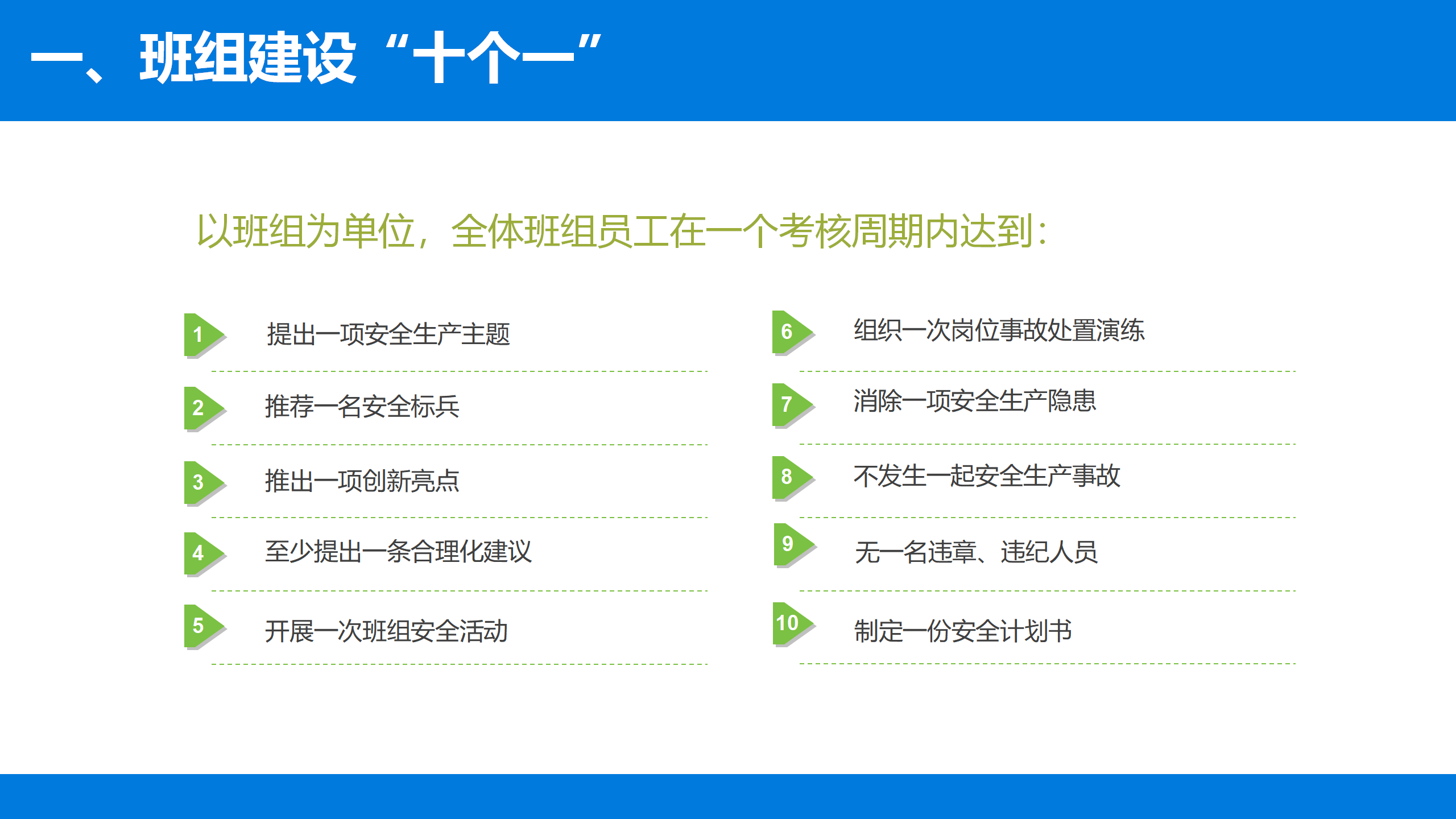 一、班组建设“十个一”

以班组为单位，全体班组员工在一个考核周期内达到：

1 提出一项安全生产主题

2 推荐一名安全标兵

3 推出一项创新亮点

4 至少提出一条合理化建议

5 开展一次班组安全活动

6 组织一次岗位事故处置演练

7 消除一项安全生产隐患

8 不发生一起安全生产事故

9 无一名违章、违纪人员

10 制定一份安全计划书